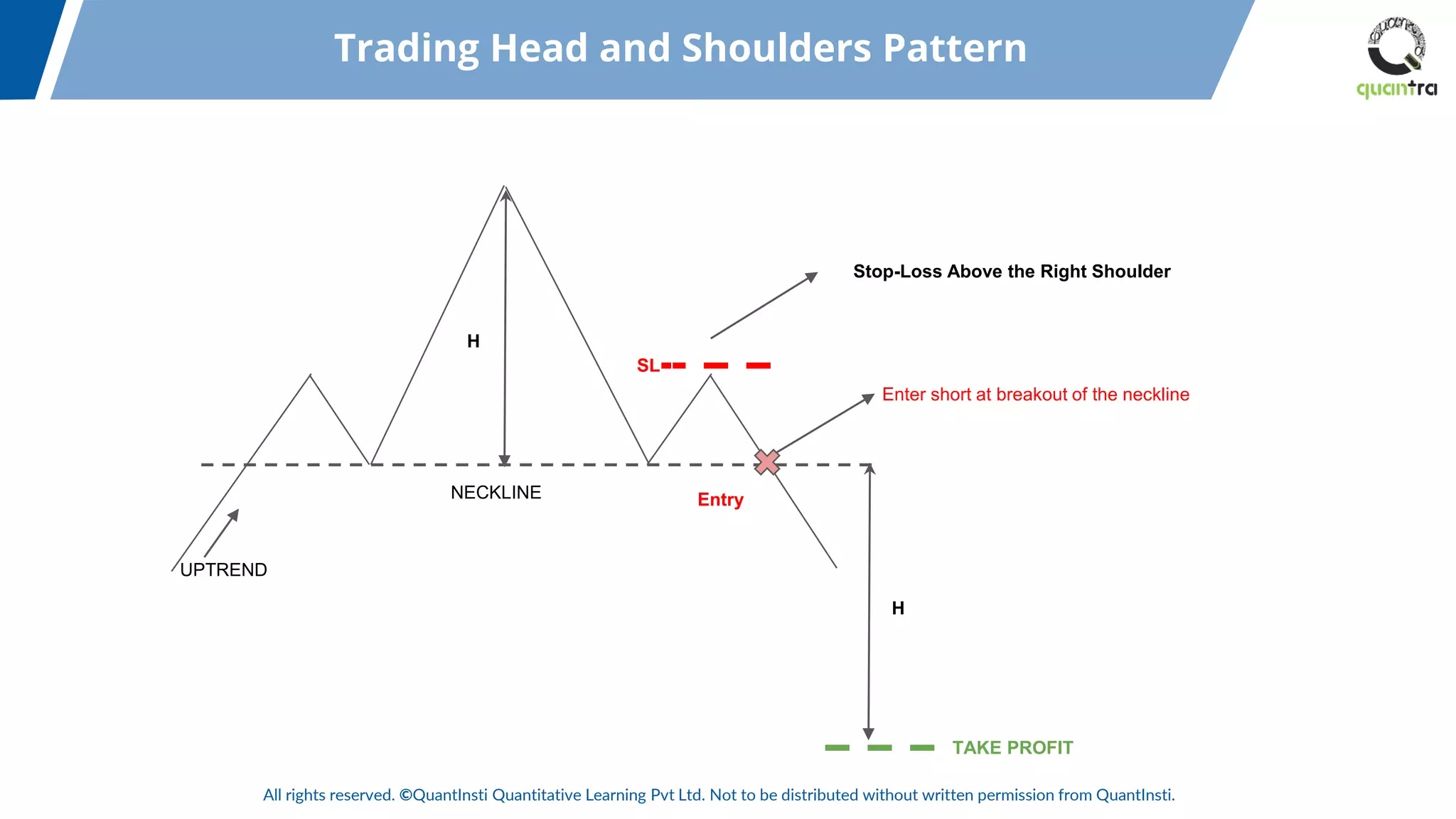 Trading Head and Shoulders Pattern

quantra

Stop-Loss Above the Right Shoulder

H

SL

Enter short at breakout of the neckline

NECKLINE

Entry

UPTREND

H

TAKE PROFIT

All rights reserved. ©QuantInsti Quantitative Learning Pvt Ltd. Not to be distributed without written permission from QuantInsti.